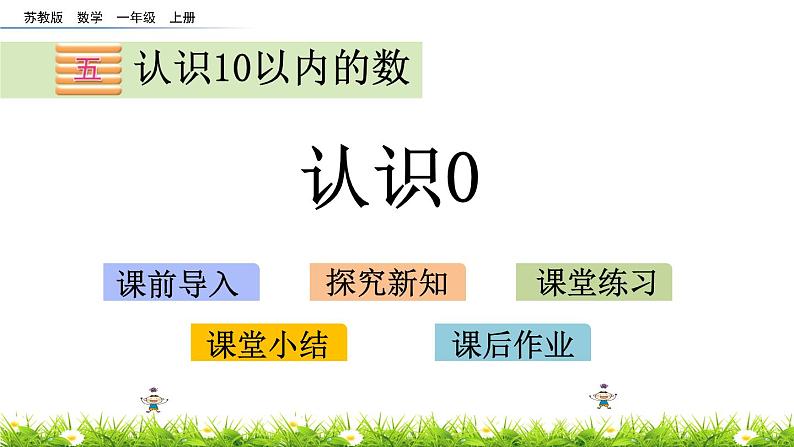 苏教版　数学　一年级　上册

五　认识10以内的数

认识0

课前导入　探究新知　课堂练习

课堂小结　课后作业